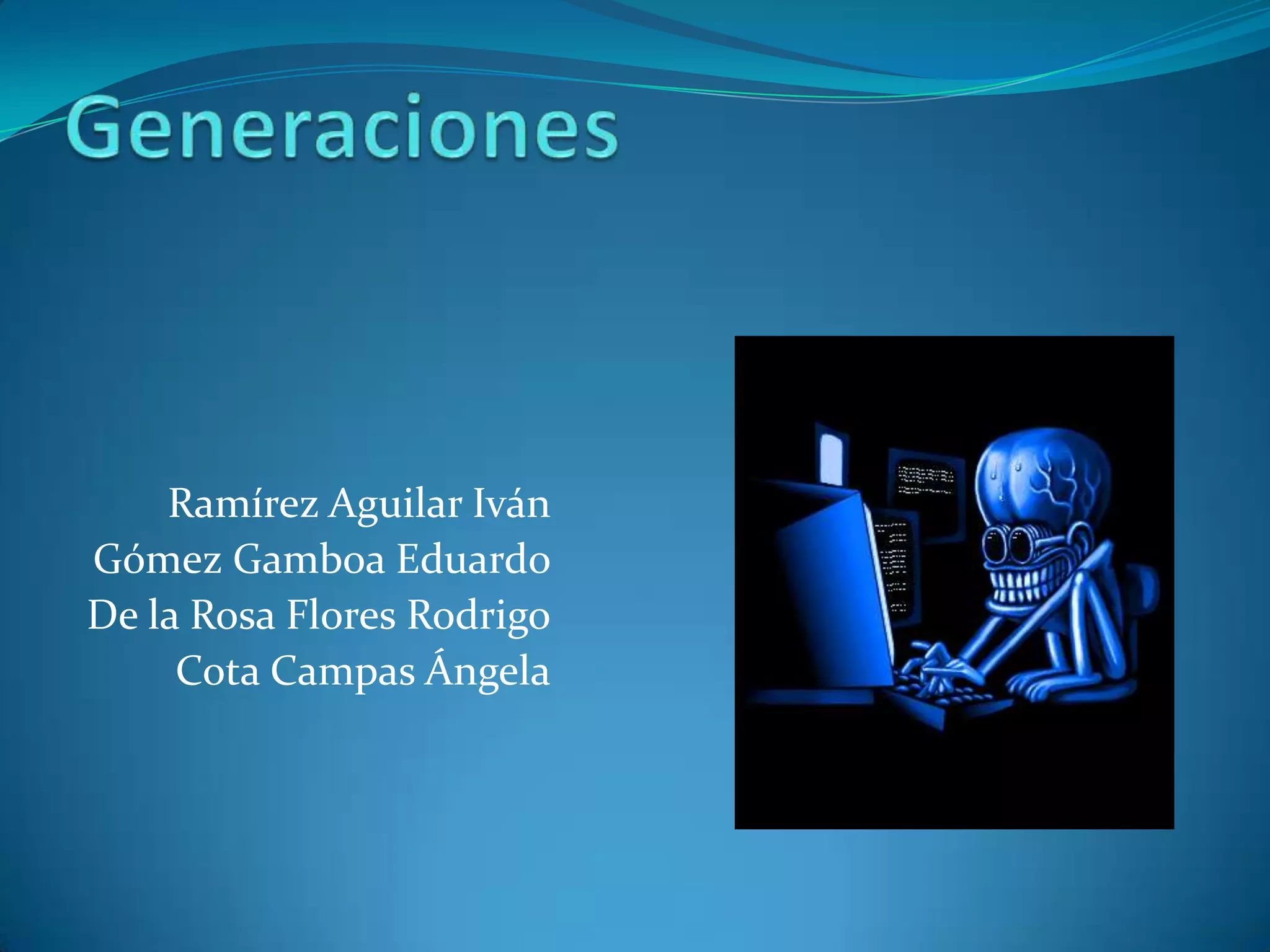 Generaciones

Ramírez Aguilar Iván
Gómez Gamboa Eduardo
De la Rosa Flores Rodrigo
Cota Campas Ángela